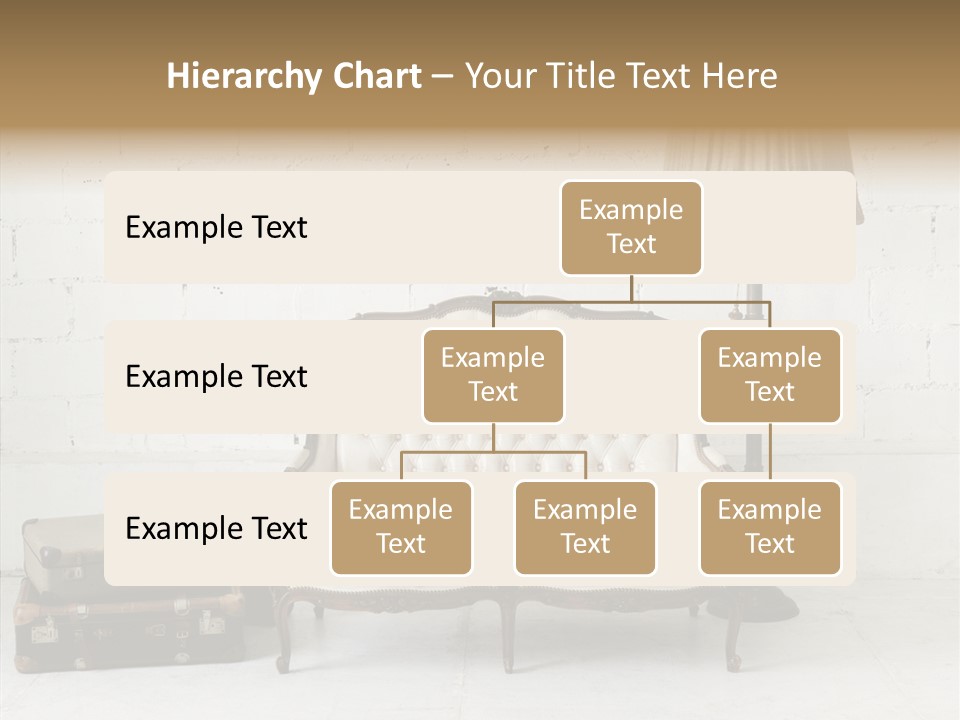 Hierarchy Chart – Your Title Text Here

Example Text

Example Text

Example Text

Example Text

Example Text

Example Text

Example Text

Example Text

Example Text